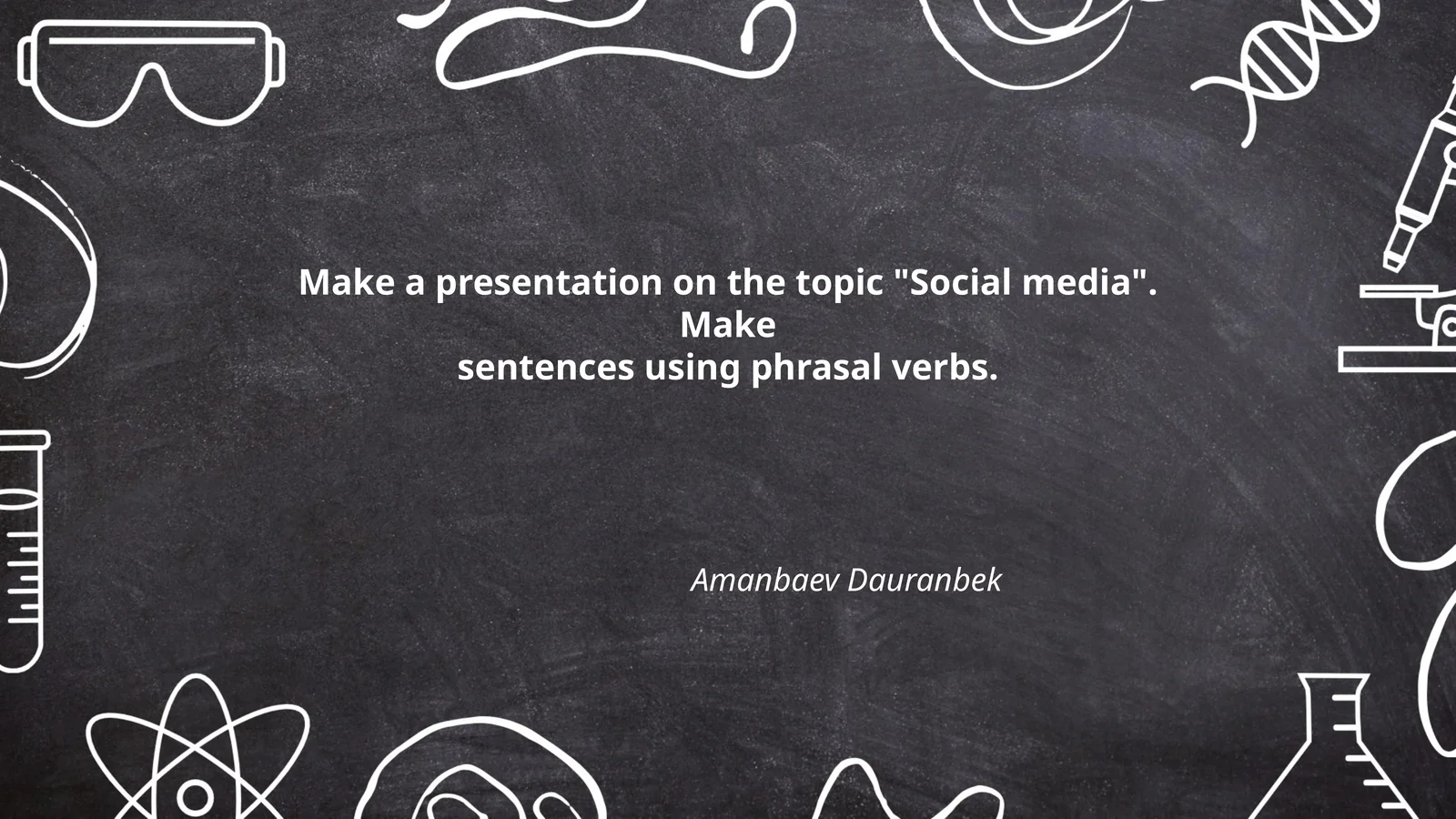 Make a presentation on the topic "Social media". Make sentences using phrasal verbs.

Amanbaev Dauranbek